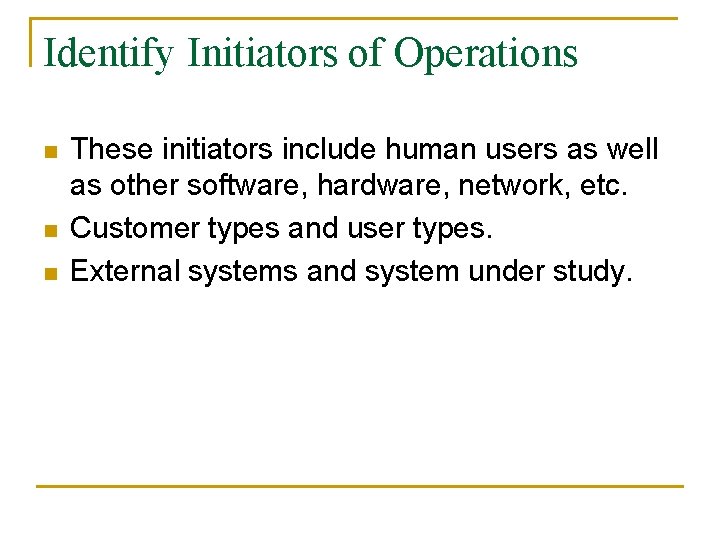 Identify Initiators of Operations

- These initiators include human users as well as other software, hardware, network, etc.
- Customer types and user types.
- External systems and system under study.